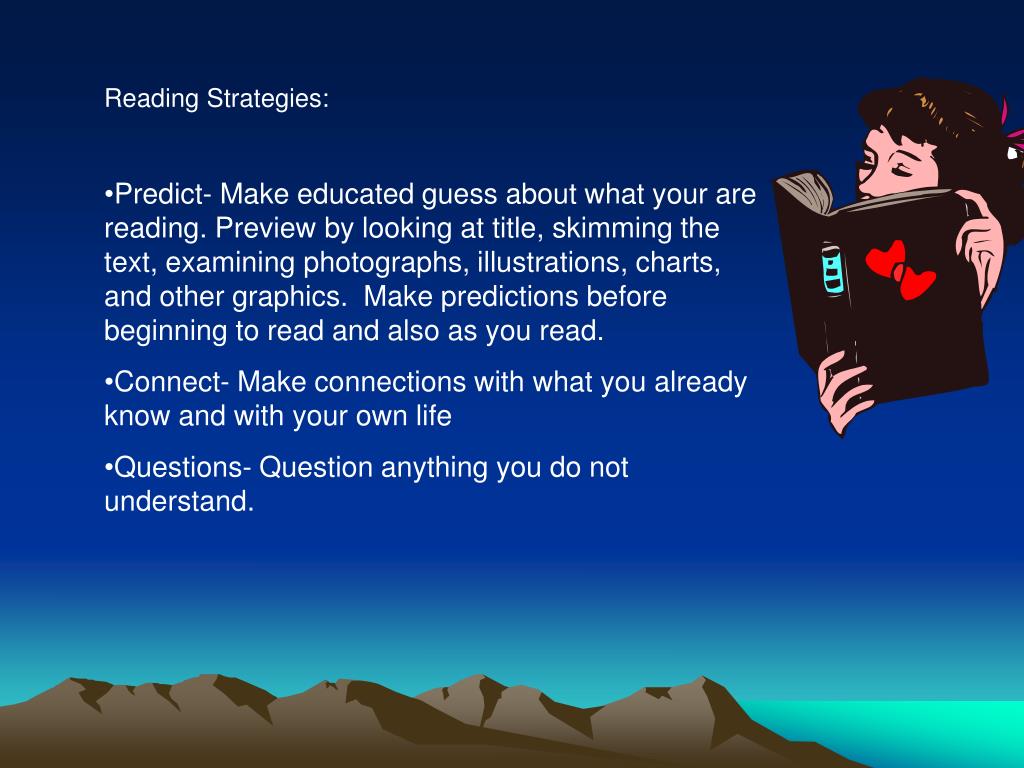 Reading Strategies:

•Predict- Make educated guess about what your are reading. Preview by looking at title, skimming the text, examining photographs, illustrations, charts, and other graphics. Make predictions before beginning to read and also as you read.

•Connect- Make connections with what you already know and with your own life

•Questions- Question anything you do not understand.